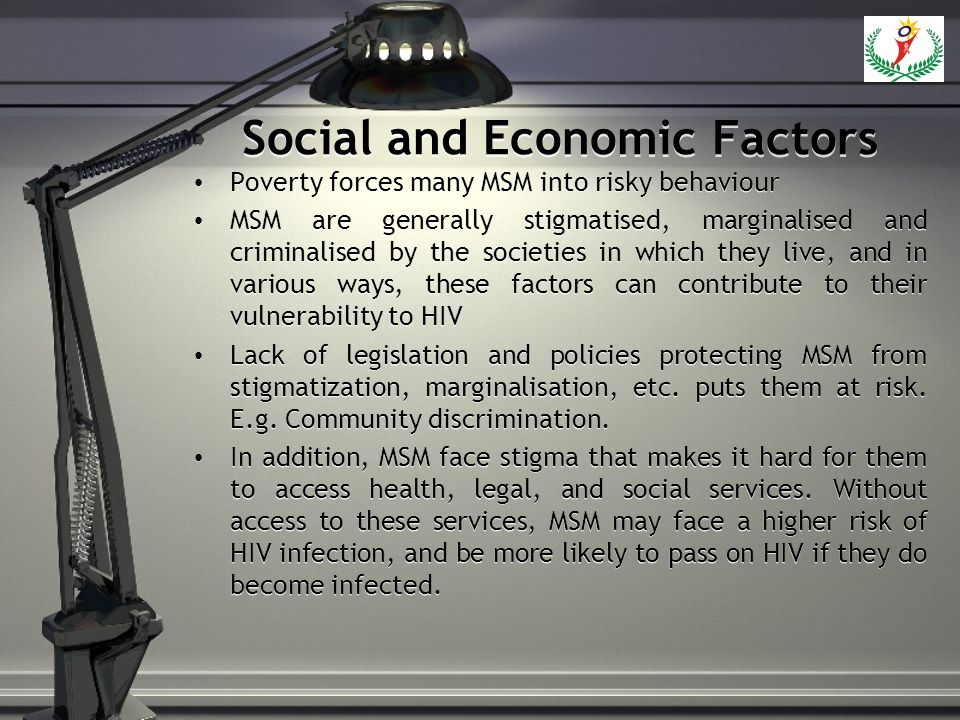 Social and Economic Factors

• Poverty forces many MSM into risky behaviour

• MSM are generally stigmatised, marginalised and criminalised by the societies in which they live, and in various ways, these factors can contribute to their vulnerability to HIV

• Lack of legislation and policies protecting MSM from stigmatization, marginalisation, etc. puts them at risk. E.g. Community discrimination.

• In addition, MSM face stigma that makes it hard for them to access health, legal, and social services. Without access to these services, MSM may face a higher risk of HIV infection, and be more likely to pass on HIV if they do become infected.